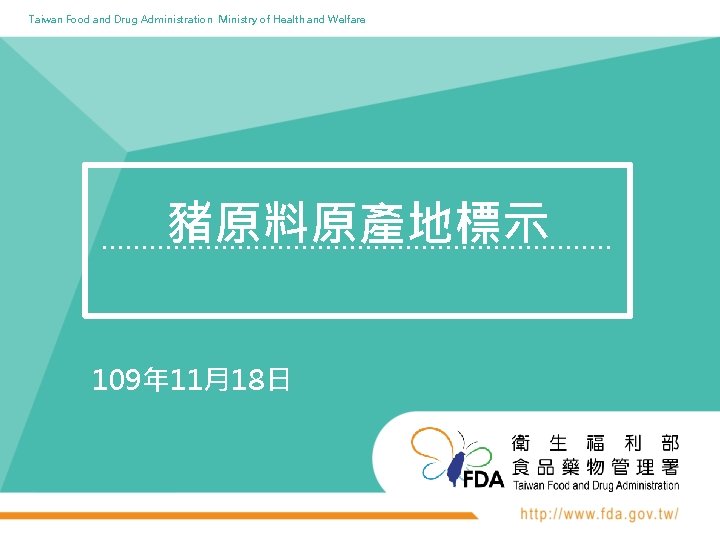 Taiwan Food and Drug Administration Ministry of Health and Welfare

豬原料原產地標示

109年11月18日

FDA
衛生福利部
食品藥物管理署
Taiwan Food and Drug Administration

http://www.fda.gov.tw/